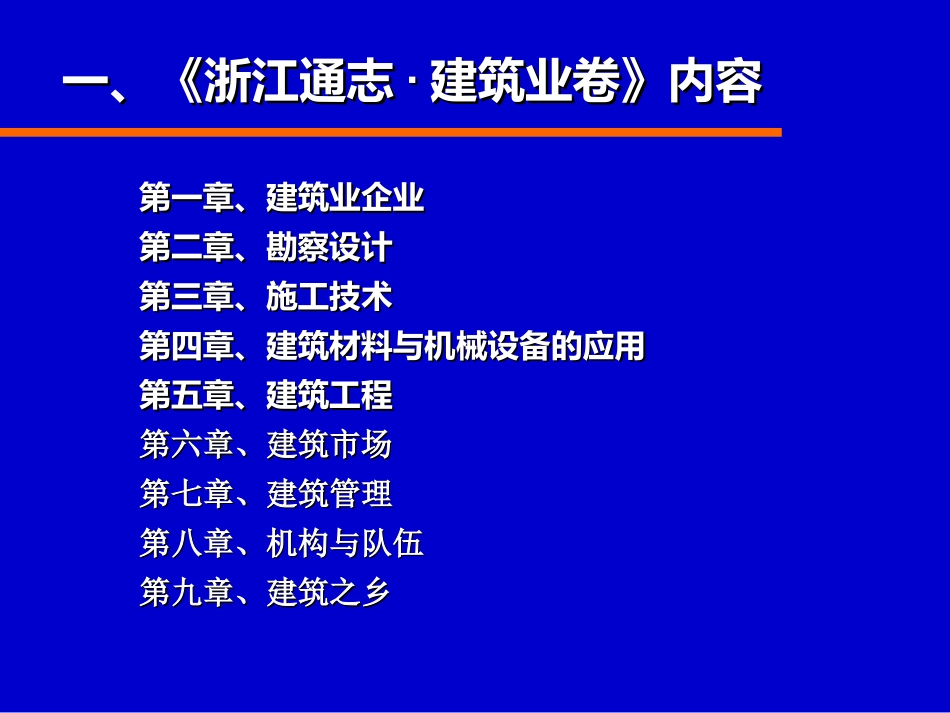 一、《浙江通志 · 建筑业卷》内容

第一章、建筑业企业
第二章、勘察设计
第三章、施工技术
第四章、建筑材料与机械设备的应用
第五章、建筑工程
第六章、建筑市场
第七章、建筑管理
第八章、机构与队伍
第九章、建筑之乡